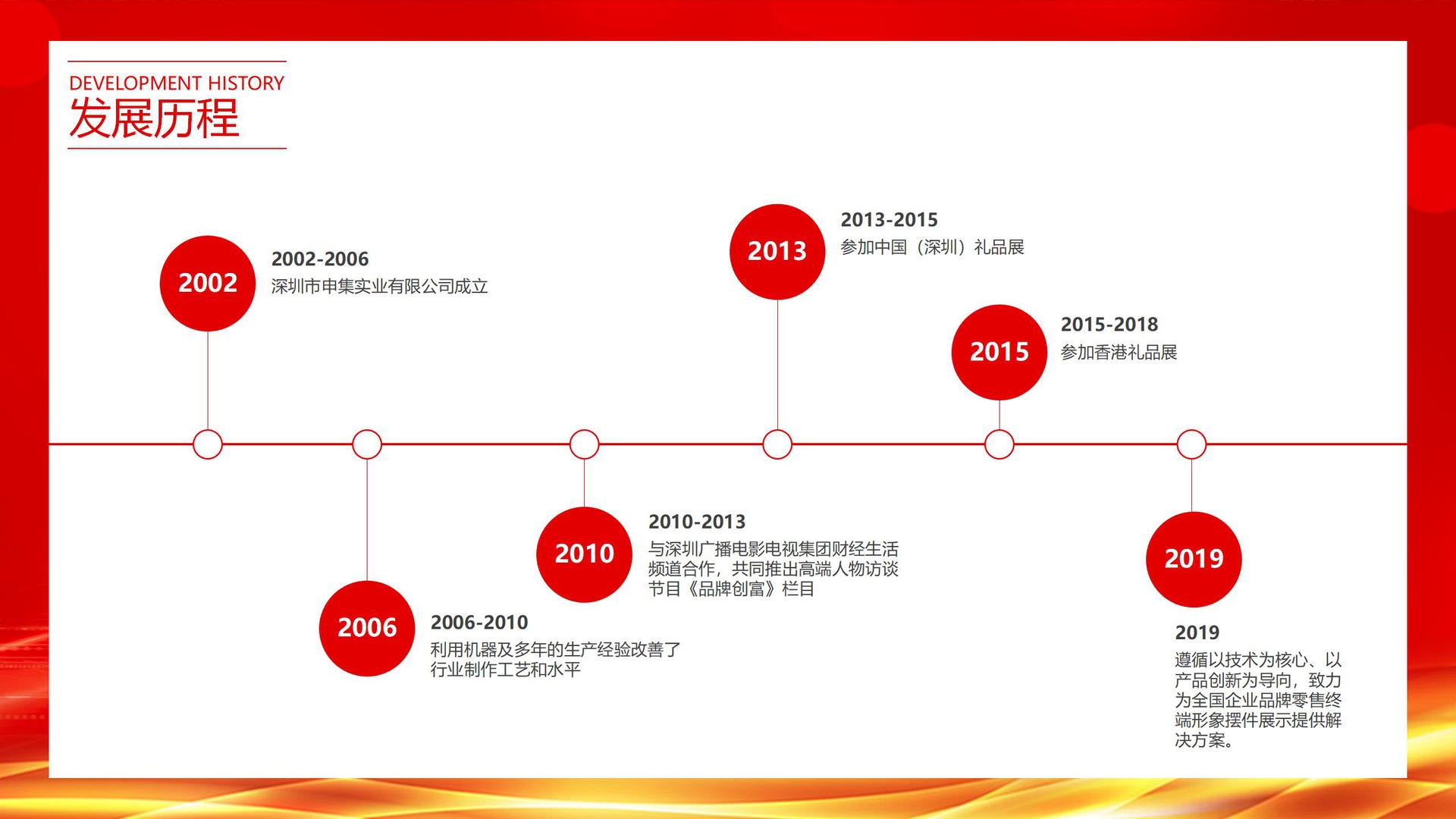 DEVELOPMENT HISTORY
发展历程

2002
2002-2006
深圳市申集实业有限公司成立

2006
2006-2010
利用机器及多年的生产经验改善了行业制作工艺和水平

2010
2010-2013
与深圳广播电影电视集团财经生活频道合作，共同推出高端人物访谈节目《品牌创富》栏目

2013
2013-2015
参加中国（深圳）礼品展

2015
2015-2018
参加香港礼品展

2019
2019
遵循以技术为核心、以产品创新为导向，致力为全国企业品牌零售终端形象摆件展示提供解决方案。